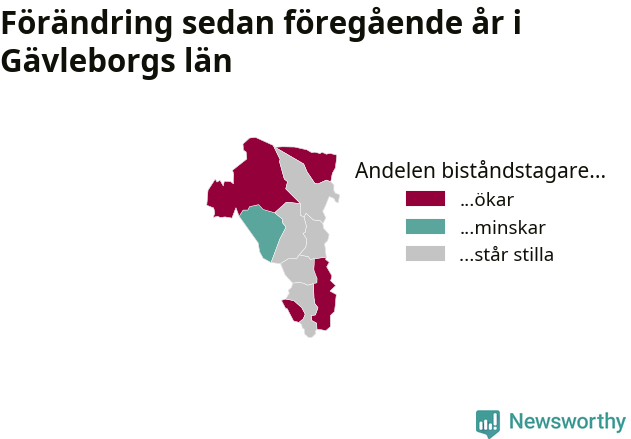 Förändring sedan föregående år i Gävleborgs län

Andelen biståndstagare...
...ökar
...minskar
...står stilla

Newsworthy